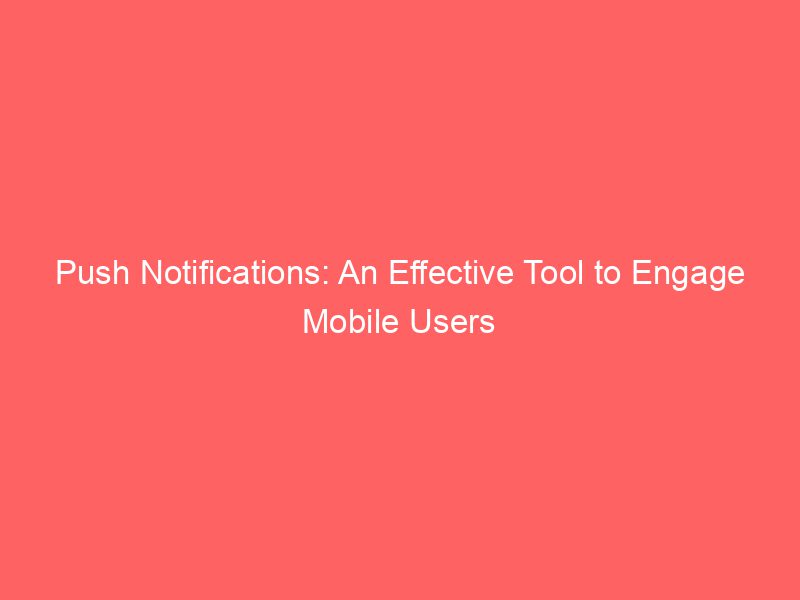 Push Notifications: An Effective Tool to Engage Mobile Users